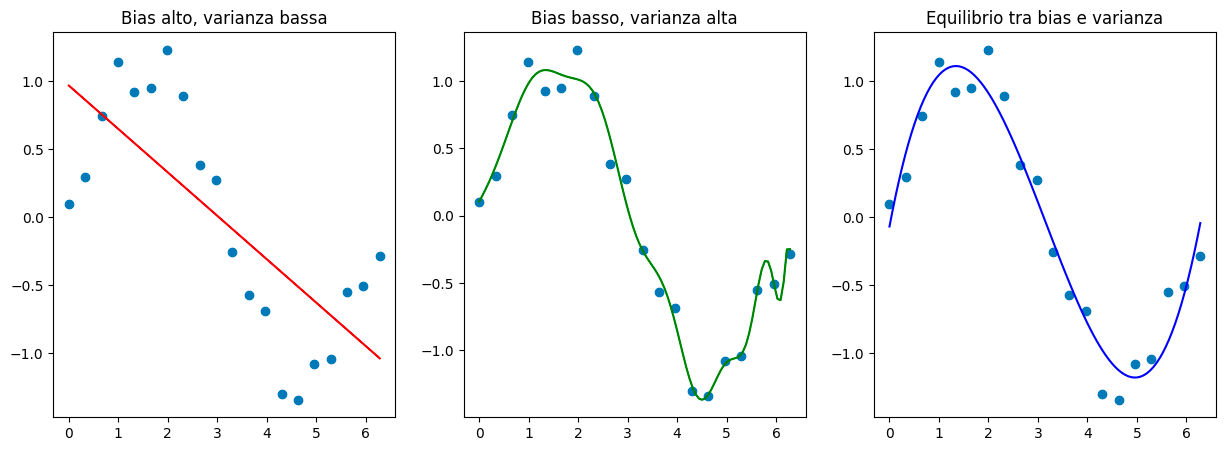 Bias alto, varianza bassa

1.0
0.5
0.0
−0.5
−1.0

0 1 2 3 4 5 6

Bias basso, varianza alta

1.0
0.5
0.0
−0.5
−1.0

0 1 2 3 4 5 6

Equilibrio tra bias e varianza

1.0
0.5
0.0
−0.5
−1.0

0 1 2 3 4 5 6